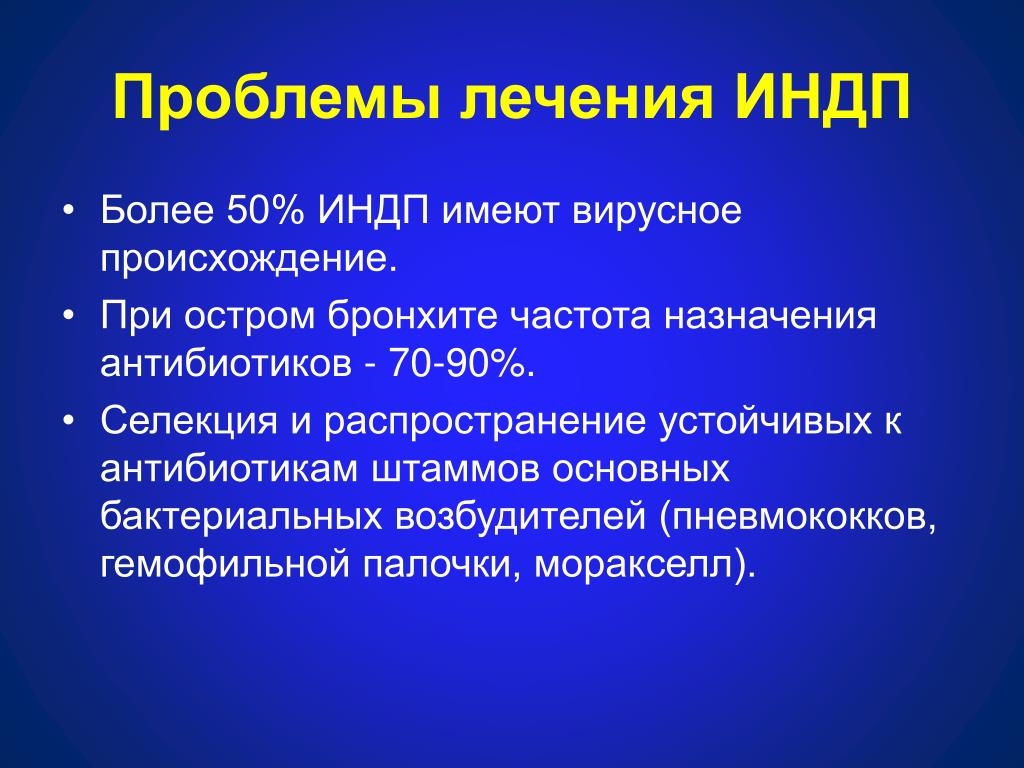 Проблемы лечения ИНДП

• Более 50% ИНДП имеют вирусное происхождение.
• При остром бронхите частота назначения антибиотиков - 70-90%.
• Селекция и распространение устойчивых к антибиотикам штаммов основных бактериальных возбудителей (пневмококков, гемофильной палочки, моракселл).